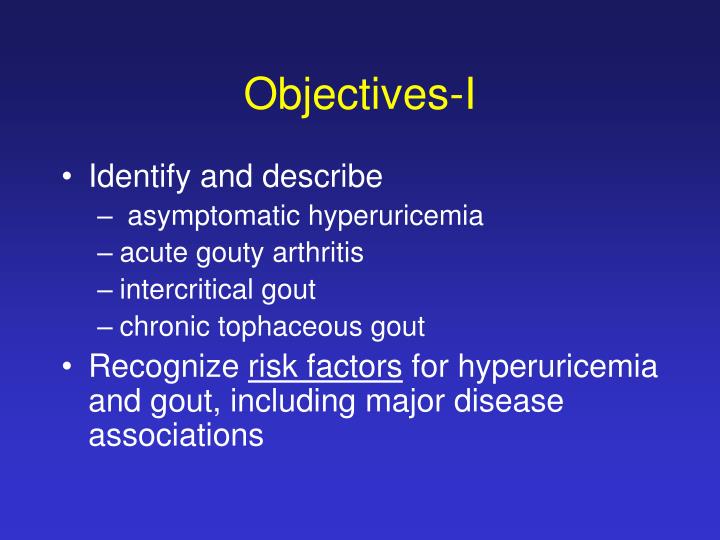 Objectives-I

• Identify and describe
– asymptomatic hyperuricemia
– acute gouty arthritis
– intercritical gout
– chronic tophaceous gout
• Recognize risk factors for hyperuricemia and gout, including major disease associations